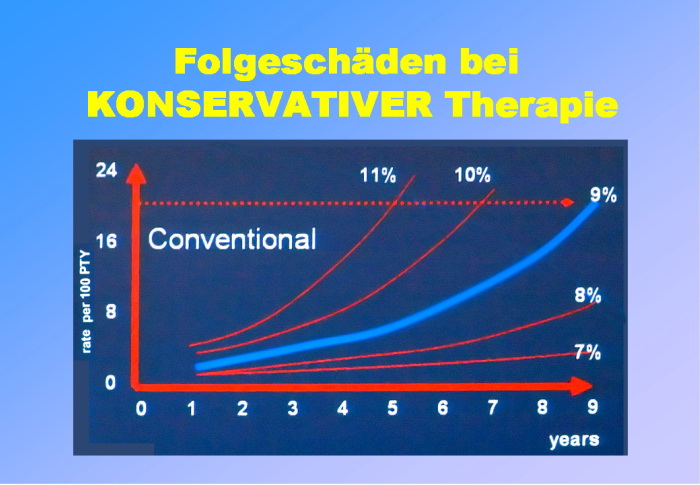 Folgeschäden bei
KONSERVATIVER Therapie

24
16
8
0
rate per 100 PTY

Conventional

11%
10%
9%
8%
7%

0 1 2 3 4 5 6 7 8 9
years